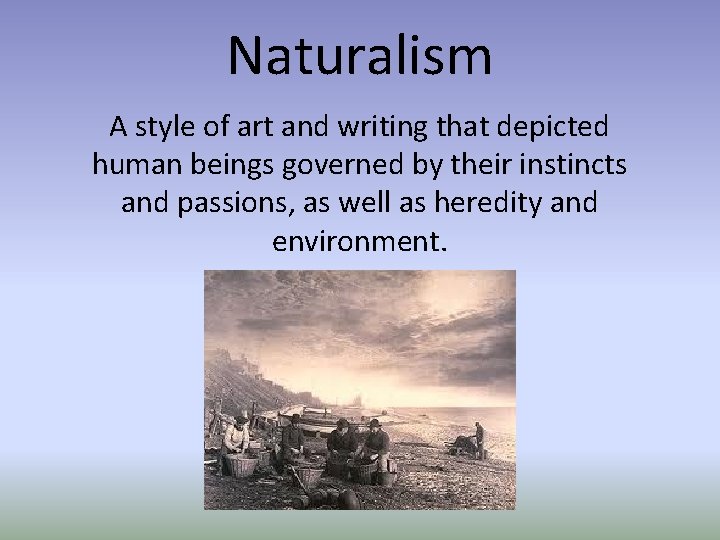 Naturalism

A style of art and writing that depicted human beings governed by their instincts and passions, as well as heredity and environment.